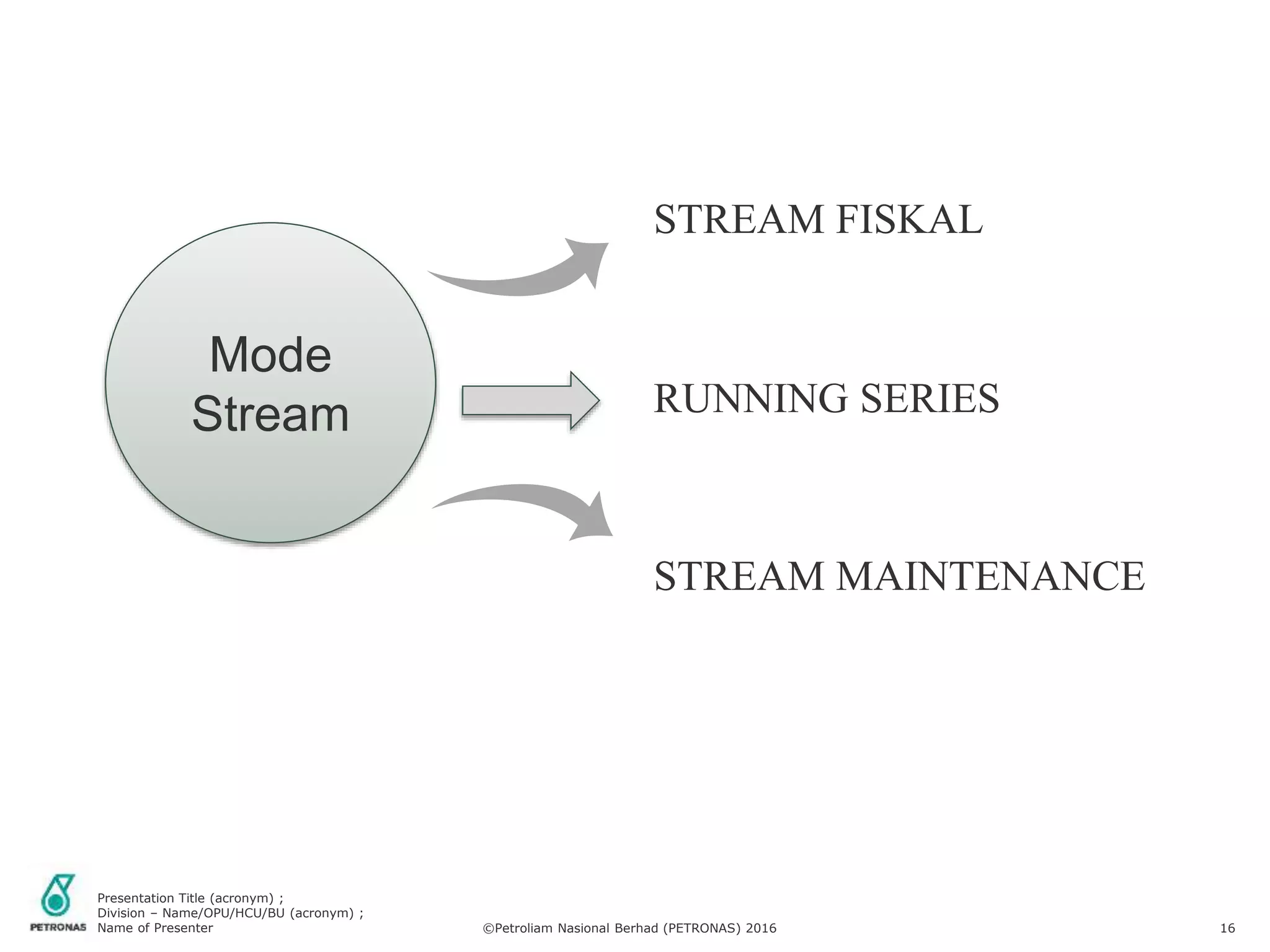 Mode Stream

STREAM FISKAL

RUNNING SERIES

STREAM MAINTENANCE

PETRONAS

Presentation Title (acronym) ;
Division – Name/OPU/HCU/BU (acronym) ;
Name of Presenter

©Petroliam Nasional Berhad (PETRONAS) 2016

16